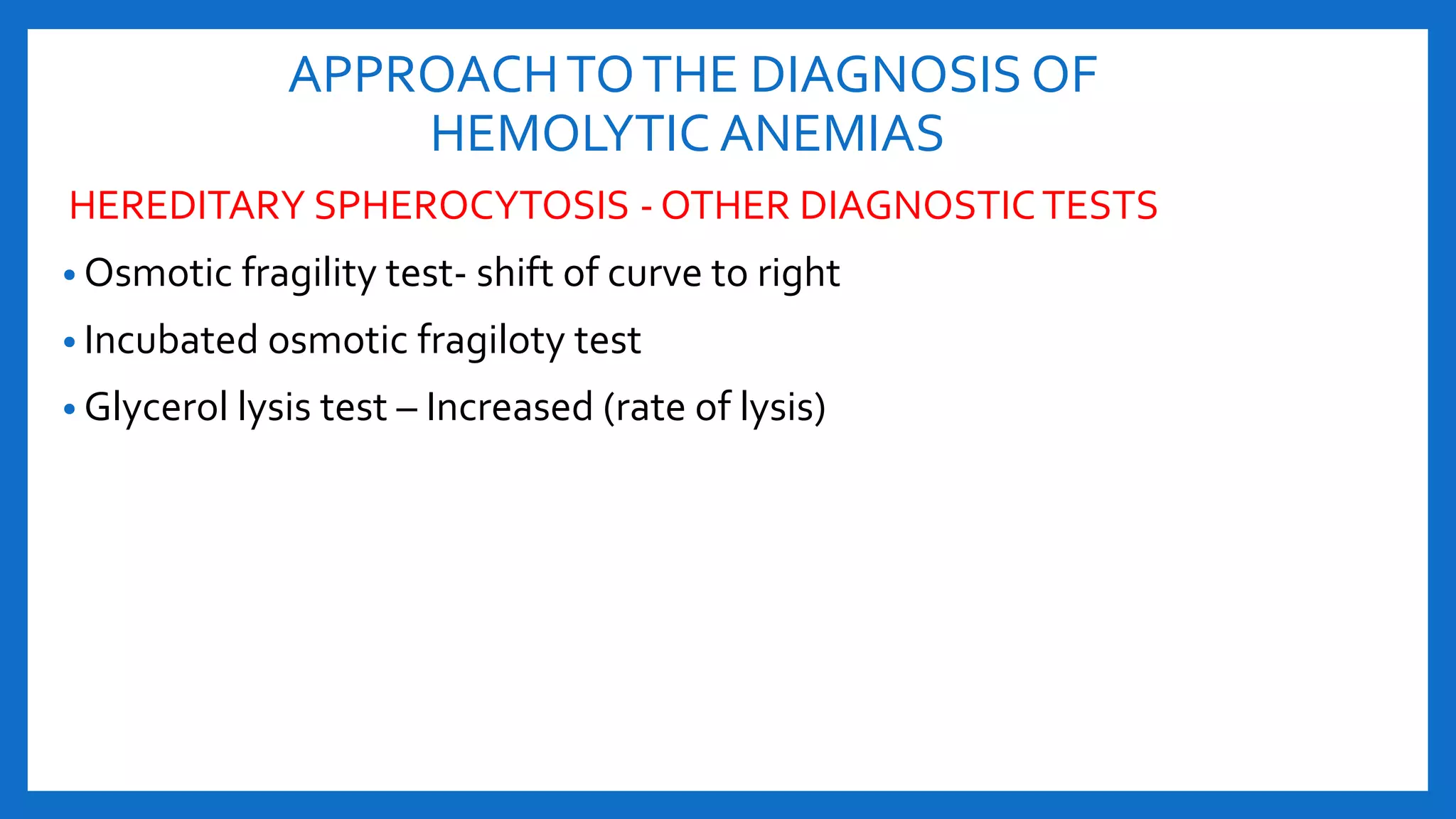 APPROACH TO THE DIAGNOSIS OF HEMOLYTIC ANEMIAS

HEREDITARY SPHEROCYTOSIS - OTHER DIAGNOSTIC TESTS

• Osmotic fragility test- shift of curve to right

• Incubated osmotic fragiloty test

• Glycerol lysis test – Increased (rate of lysis)